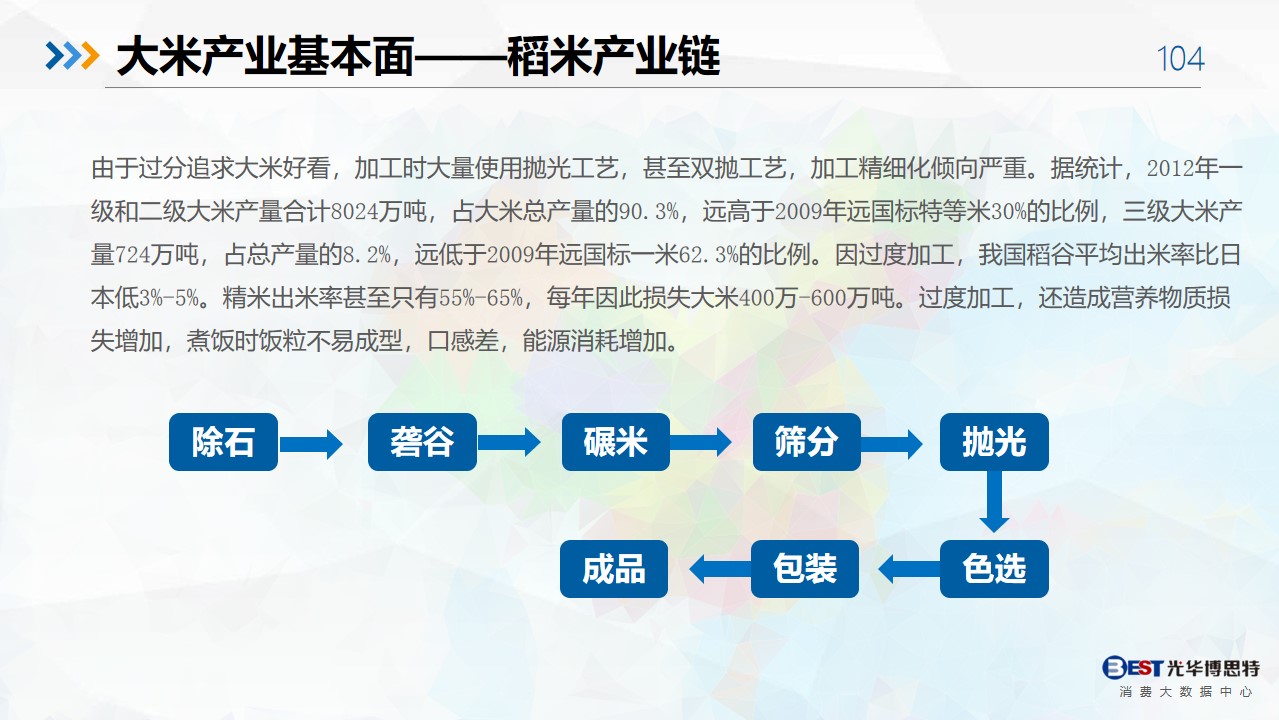 大米产业基本面——稻米产业链

104

由于过分追求大米好看，加工时大量使用抛光工艺，甚至双抛工艺，加工精细化倾向严重。据统计，2012年一级和二级大米产量合计8024万吨，占大米总产量的90.3%，远高于2009年远国标特等米30%的比例，三级大米产量724万吨，占总产量的8.2%，远低于2009年远国标一米62.3%的比例。因过度加工，我国稻谷平均出米率比日本低3%-5%。精米出米率甚至只有55%-65%，每年因此损失大米400万-600万吨。过度加工，还造成营养物质损失增加，煮饭时饭粒不易成型，口感差，能源消耗增加。

除石

砻谷

碾米

筛分

抛光

色选

包装

成品

BEST 光华博思特
消费大数据中心